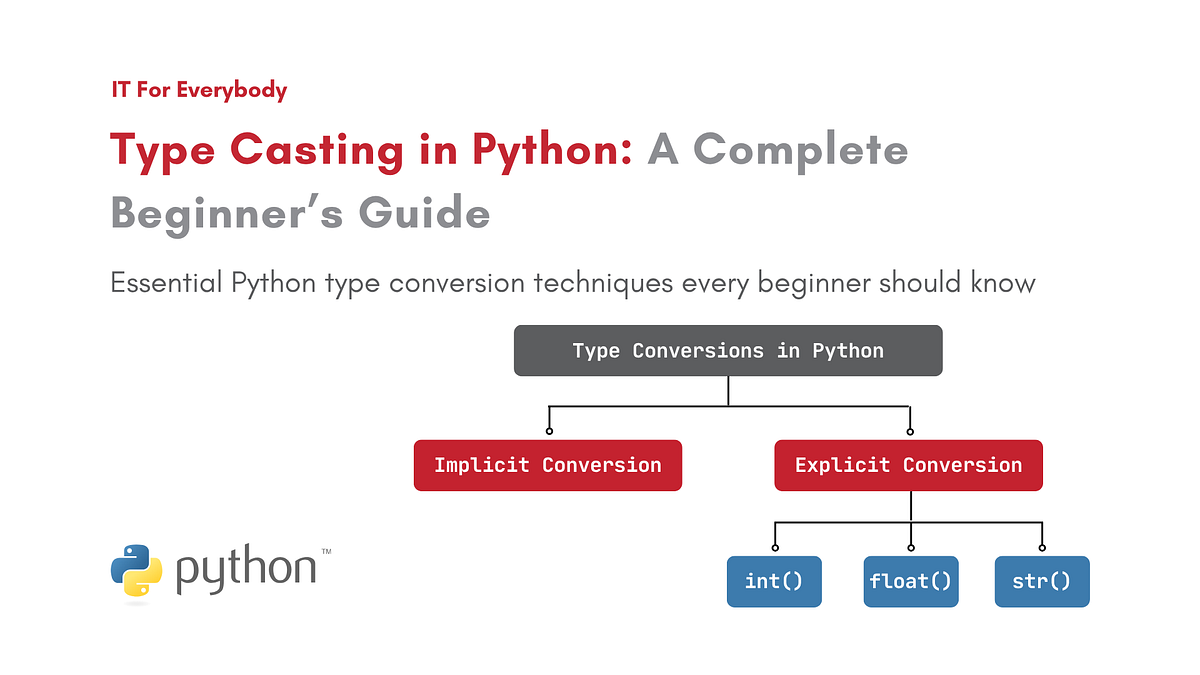 IT For Everybody

Type Casting in Python: A Complete Beginner's Guide

Essential Python type conversion techniques every beginner should know

Type Conversions in Python

Implicit Conversion

Explicit Conversion

int()

float()

str()

python™